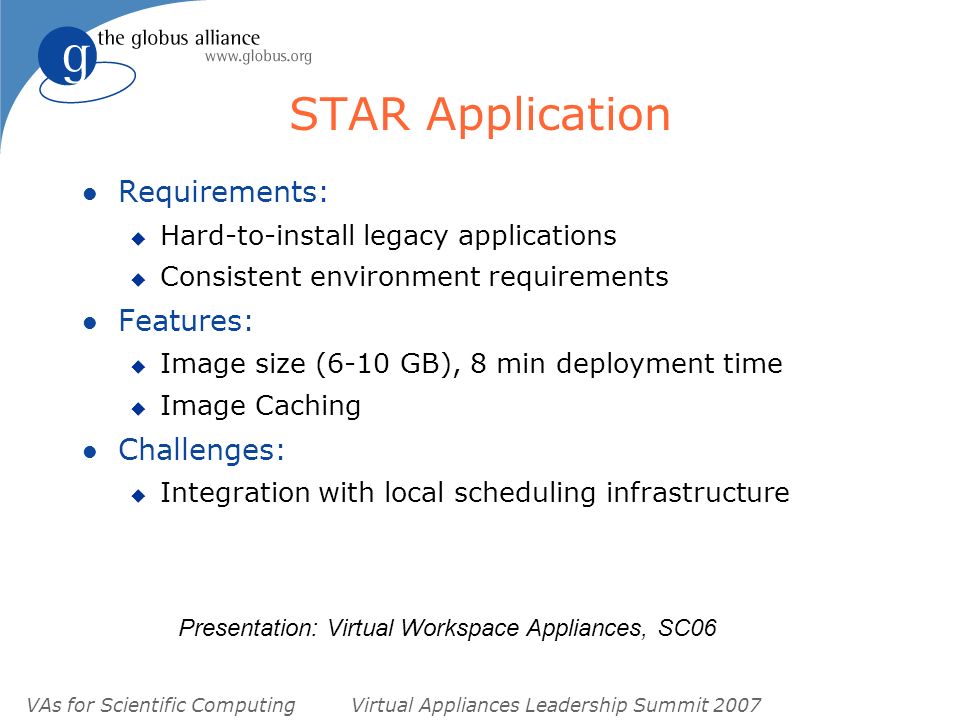 g the globus alliance
www.globus.org

STAR Application

- Requirements:
  - Hard-to-install legacy applications
  - Consistent environment requirements
- Features:
  - Image size (6-10 GB), 8 min deployment time
  - Image Caching
- Challenges:
  - Integration with local scheduling infrastructure

Presentation: Virtual Workspace Appliances, SC06

VAs for Scientific Computing Virtual Appliances Leadership Summit 2007